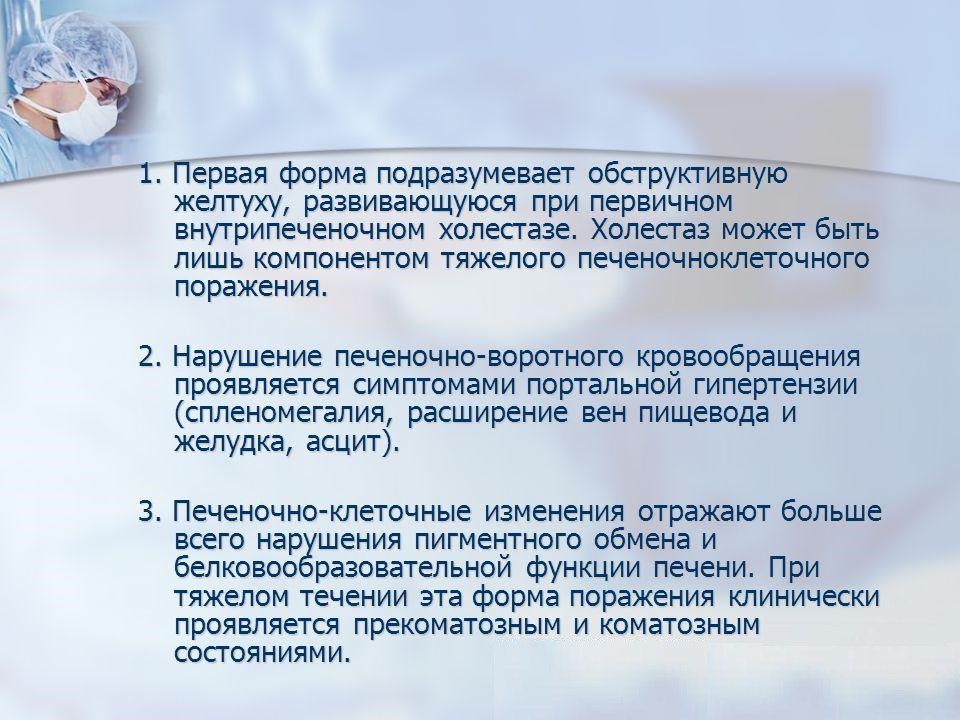 1. Первая форма подразумевает обструктивную желтуху, развивающуюся при первичном внутрипеченочном холестазе. Холестаз может быть лишь компонентом тяжелого печеночноклеточного поражения.

2. Нарушение печеночно-воротного кровообращения проявляется симптомами портальной гипертензии (спленомегалия, расширение вен пищевода и желудка, асцит).

3. Печеночно-клеточные изменения отражают больше всего нарушения пигментного обмена и белковообразовательной функции печени. При тяжелом течении эта форма поражения клинически проявляется прекоматозным и коматозным состояниями.